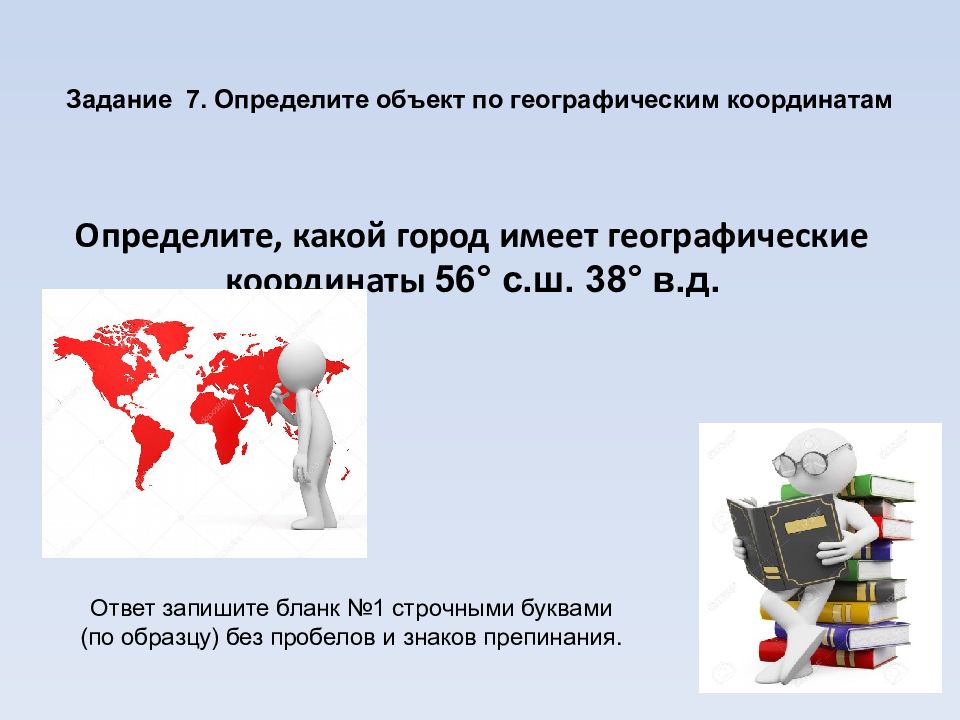 Задание 7. Определите объект по географическим координатам

Определите, какой город имеет географические координаты 56° с.ш. 38° в.д.

Ответ запишите бланк №1 строчными буквами (по образцу) без пробелов и знаков препинания.